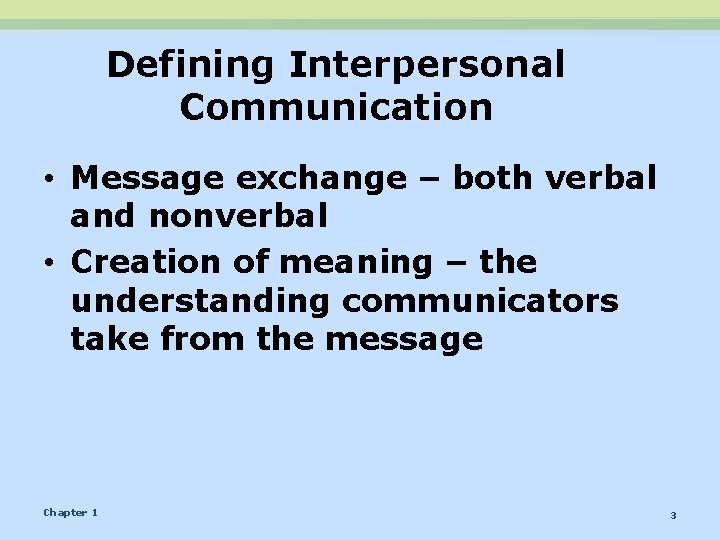 Defining Interpersonal Communication

• Message exchange – both verbal and nonverbal
• Creation of meaning – the understanding communicators take from the message

Chapter 1

3